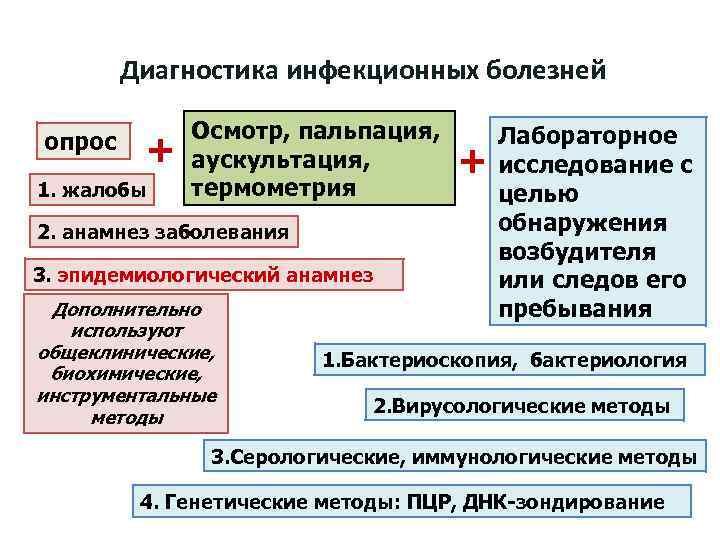 Диагностика инфекционных болезней

опрос

+

Осмотр, пальпация, аускультация, термометрия

+

Лабораторное исследование с целью обнаружения возбудителя или следов его пребывания

1. жалобы

2. анамнез заболевания

3. эпидемиологический анамнез

Дополнительно используют общеклинические, биохимические, инструментальные методы

1.Бактериоскопия, бактериология

2.Вирусологические методы

3.Серологические, иммунологические методы

4. Генетические методы: ПЦР, ДНК-зондирование